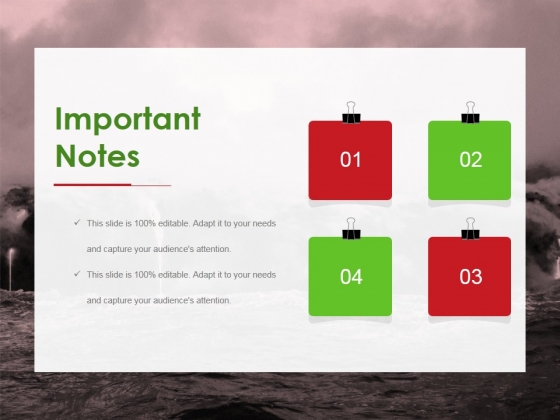 Important Notes

✓ This slide is 100% editable. Adapt it to your needs and capture your audience's attention.

✓ This slide is 100% editable. Adapt it to your needs and capture your audience's attention.

01

02

04

03